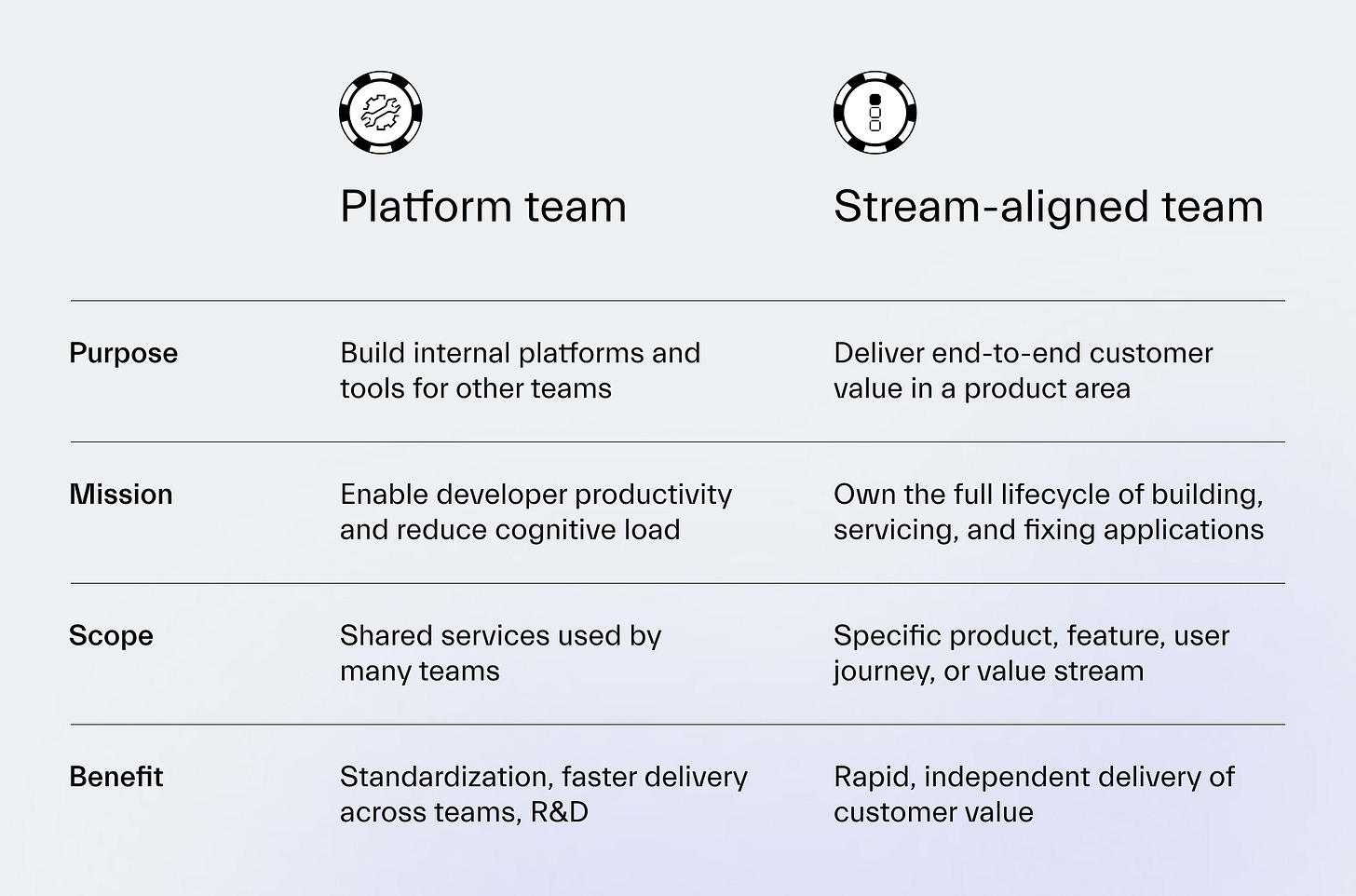 |  | Platform team | Stream-aligned team |
|---|---|---|
| Purpose | Build internal platforms and tools for other teams | Deliver end-to-end customer value in a product area |
| Mission | Enable developer productivity and reduce cognitive load | Own the full lifecycle of building, servicing, and fixing applications |
| Scope | Shared services used by many teams | Specific product, feature, user journey, or value stream |
| Benefit | Standardization, faster delivery across teams, R&D | Rapid, independent delivery of customer value |